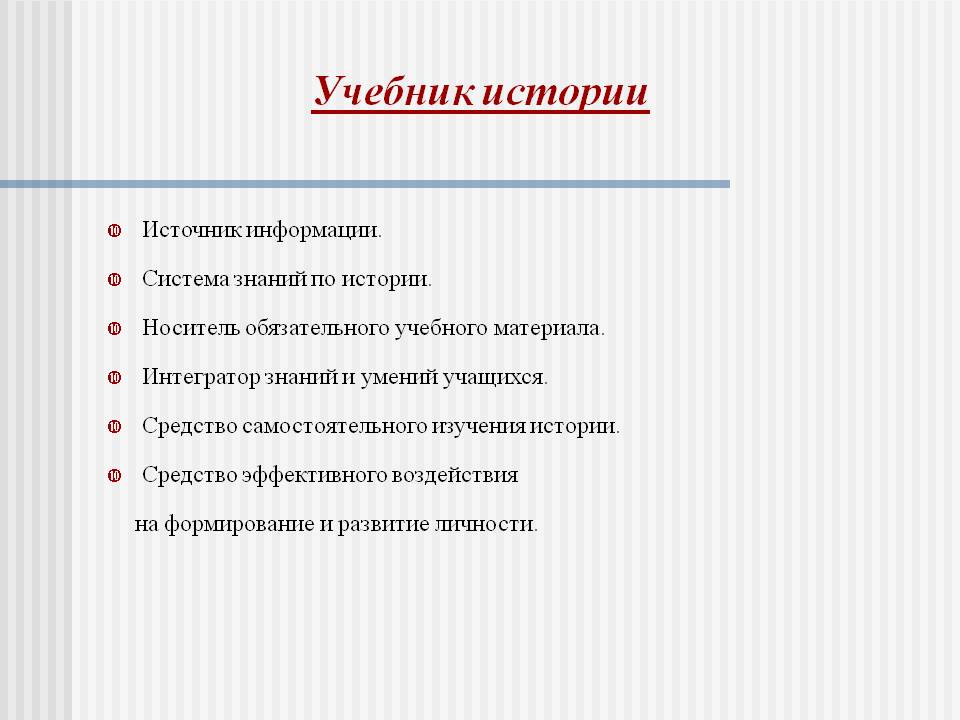 Учебник истории

- Источник информации.
- Система знаний по истории.
- Носитель обязательного учебного материала.
- Интегратор знаний и умений учащихся.
- Средство самостоятельного изучения истории.
- Средство эффективного воздействия на формирование и развитие личности.